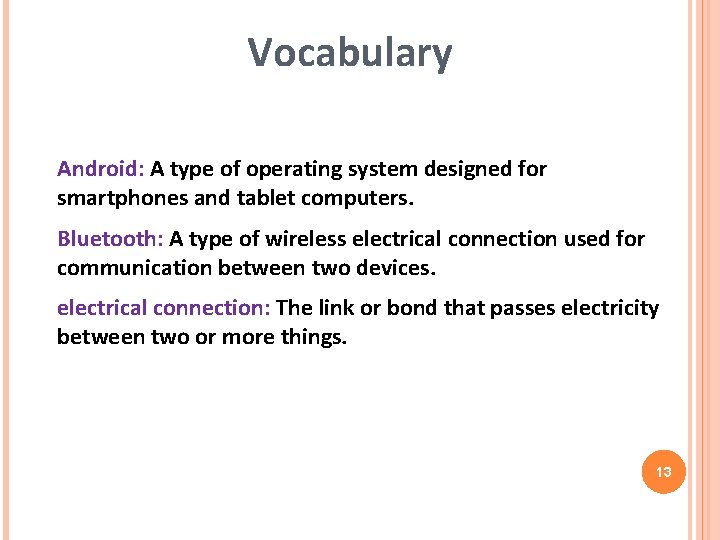 Vocabulary

Android: A type of operating system designed for smartphones and tablet computers.

Bluetooth: A type of wireless electrical connection used for communication between two devices.

electrical connection: The link or bond that passes electricity between two or more things.

13